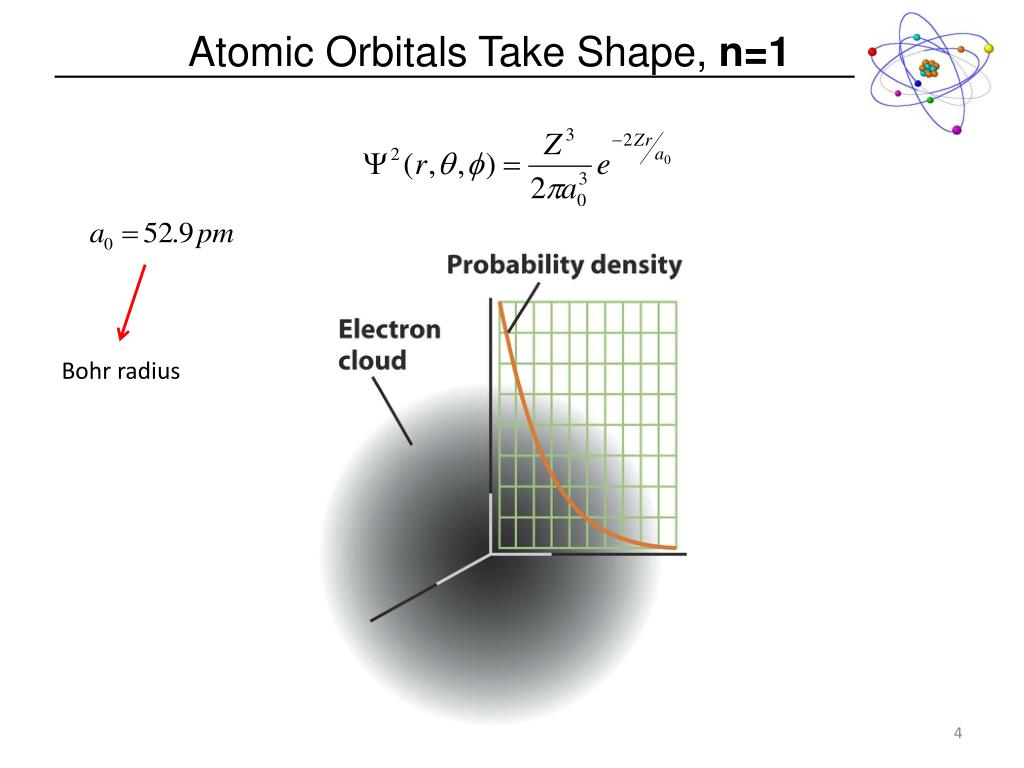 Atomic Orbitals Take Shape, **n=1**

$\Psi^2(r,\theta,\phi) = \frac{Z^3}{2\pi a_0^3} e^{-2Zr/a_0}$

$a_0 = 52.9\,pm$

Bohr radius

Probability density

Electron cloud

4